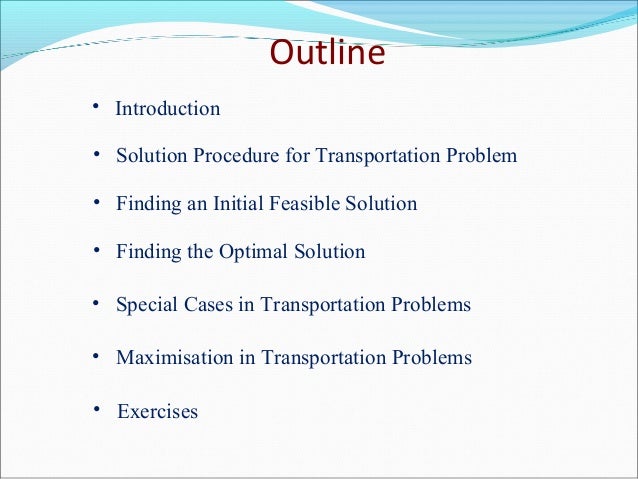 Outline

• Introduction

• Solution Procedure for Transportation Problem

• Finding an Initial Feasible Solution

• Finding the Optimal Solution

• Special Cases in Transportation Problems

• Maximisation in Transportation Problems

• Exercises